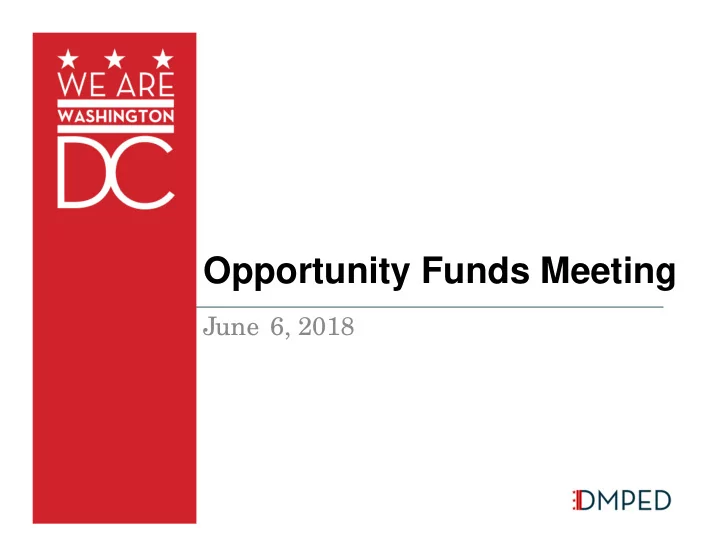 WE ARE
WASHINGTON
DC

Opportunity Funds Meeting

June 6, 2018

DMPED